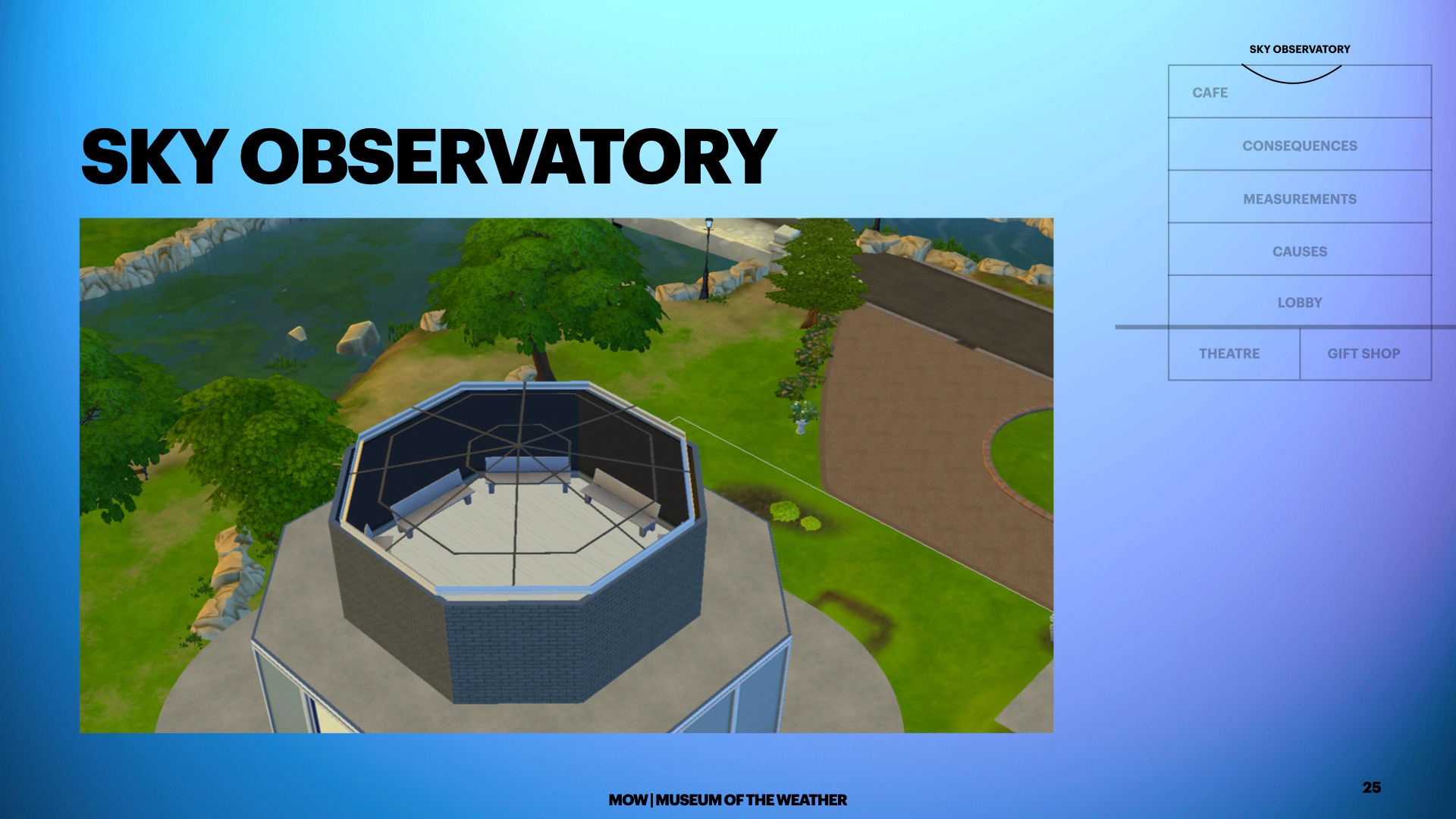 SKY OBSERVATORY

SKY OBSERVATORY

CAFE

CONSEQUENCES

MEASUREMENTS

CAUSES

LOBBY

THEATRE

GIFT SHOP

MOW | MUSEUM OF THE WEATHER

25